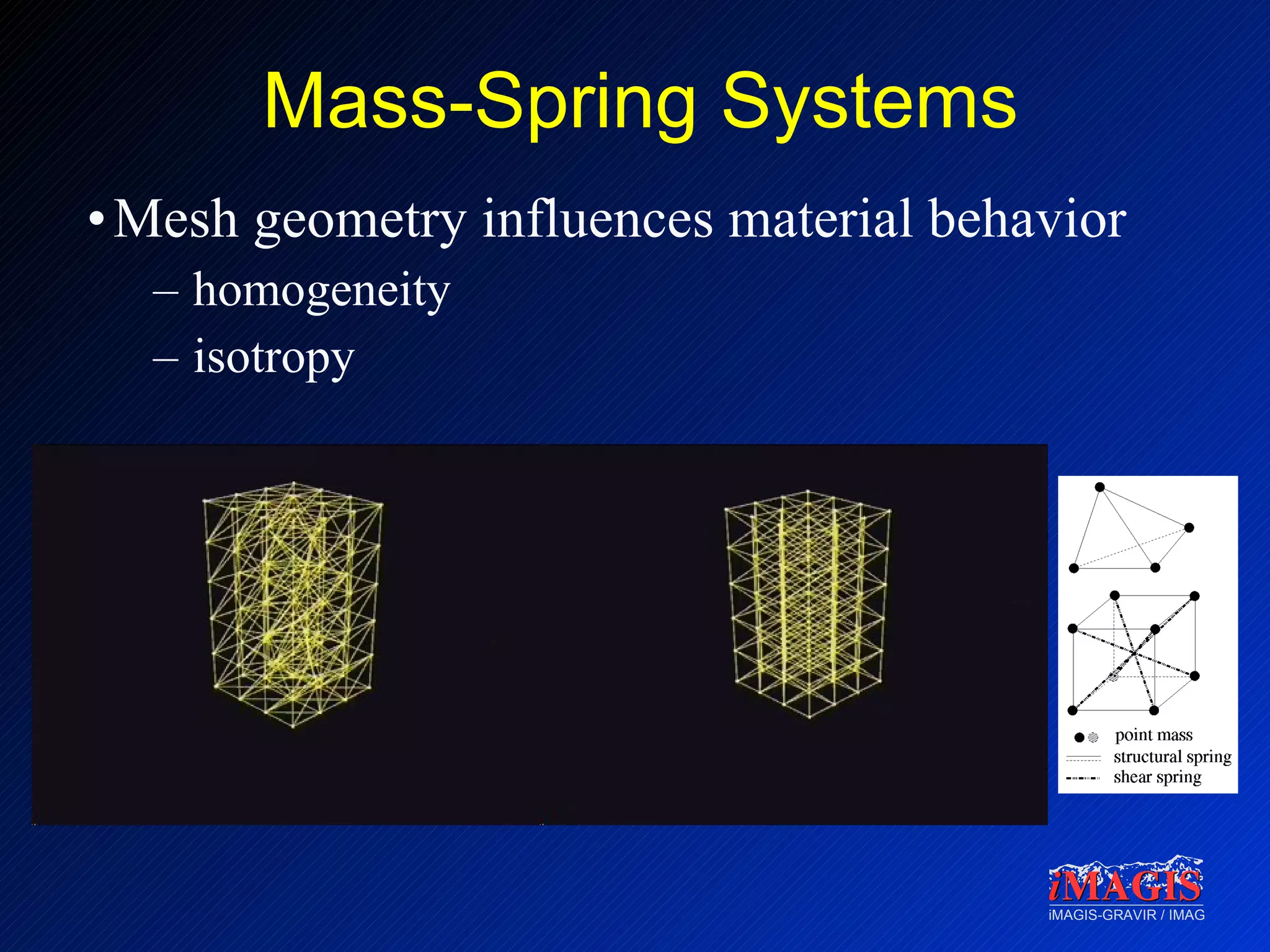 Mass-Spring Systems

• Mesh geometry influences material behavior
– homogeneity
– isotropy

point mass
structural spring
shear spring

iMAGIS
iMAGIS-GRAVIR / IMAG